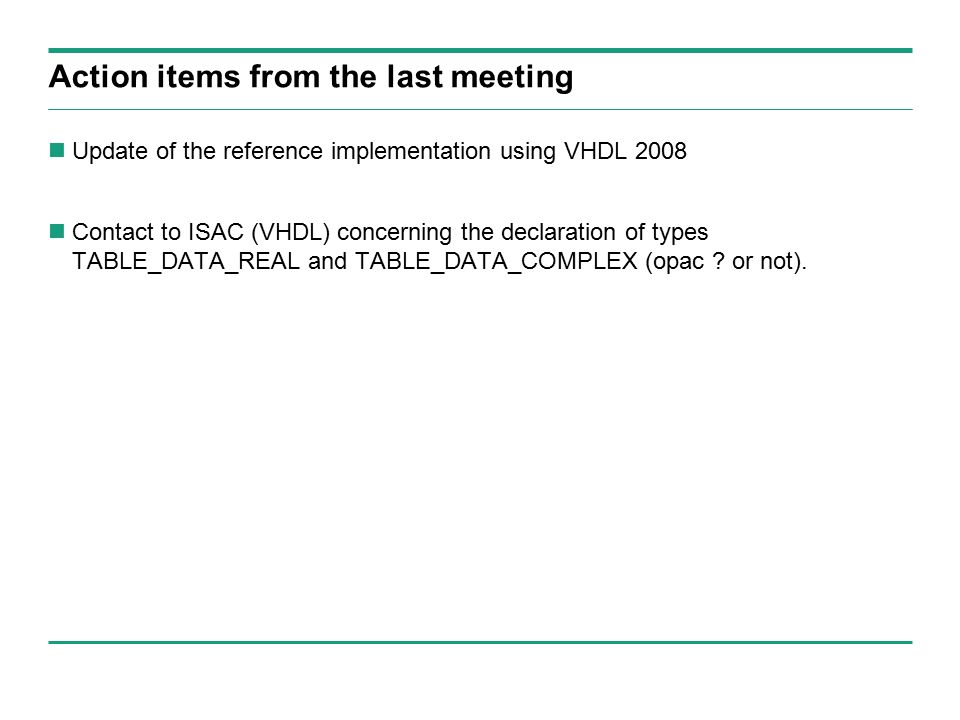 Action items from the last meeting

Update of the reference implementation using VHDL 2008

Contact to ISAC (VHDL) concerning the declaration of types TABLE_DATA_REAL and TABLE_DATA_COMPLEX (opac ? or not).